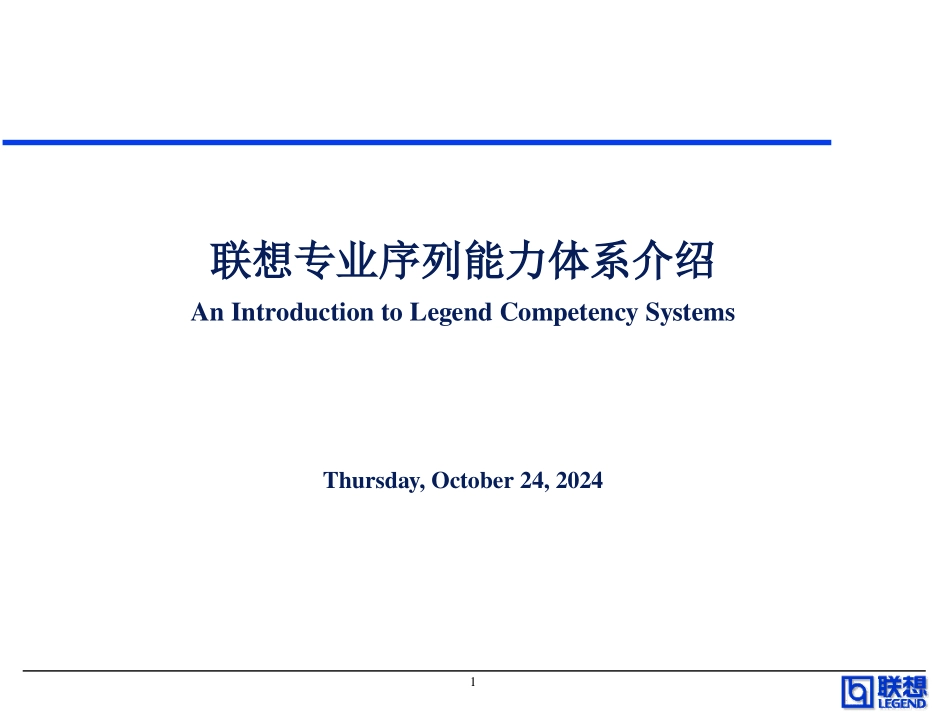 联想专业序列能力体系介绍
An Introduction to Legend Competency Systems

Thursday, October 24, 2024

1

联想
LEGEND